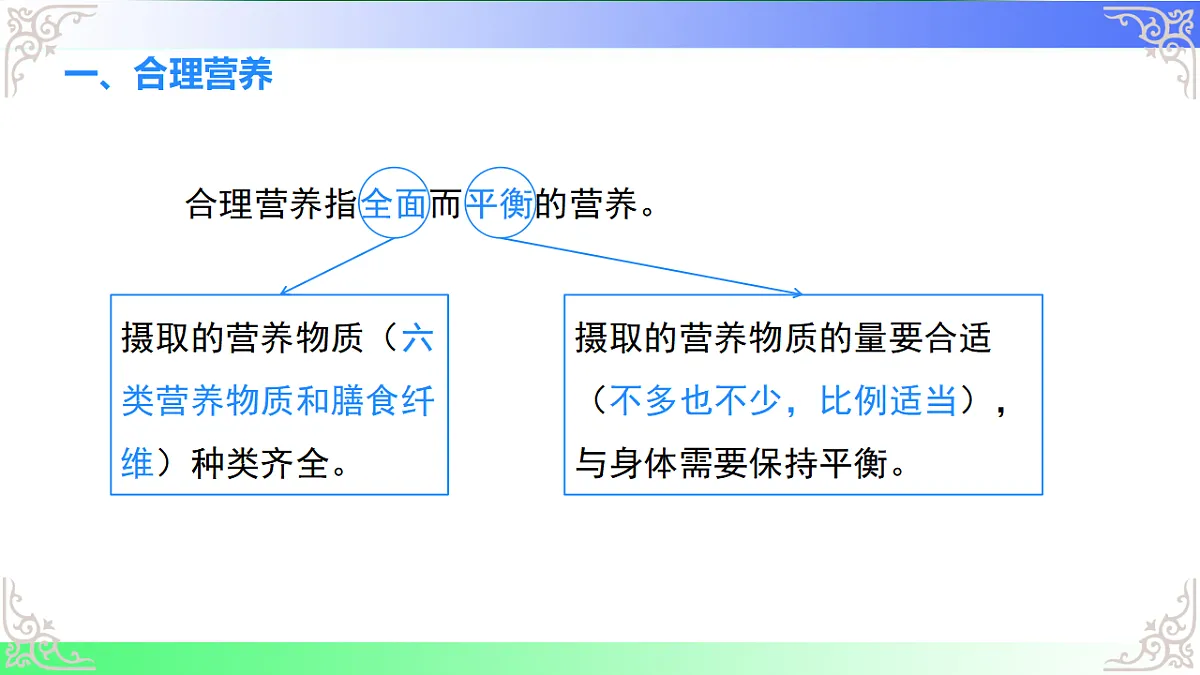 一、合理营养

合理营养指全面而平衡的营养。

摄取的营养物质（六类营养物质和膳食纤维）种类齐全。

摄取的营养物质的量要合适（不多也不少，比例适当），与身体需要保持平衡。